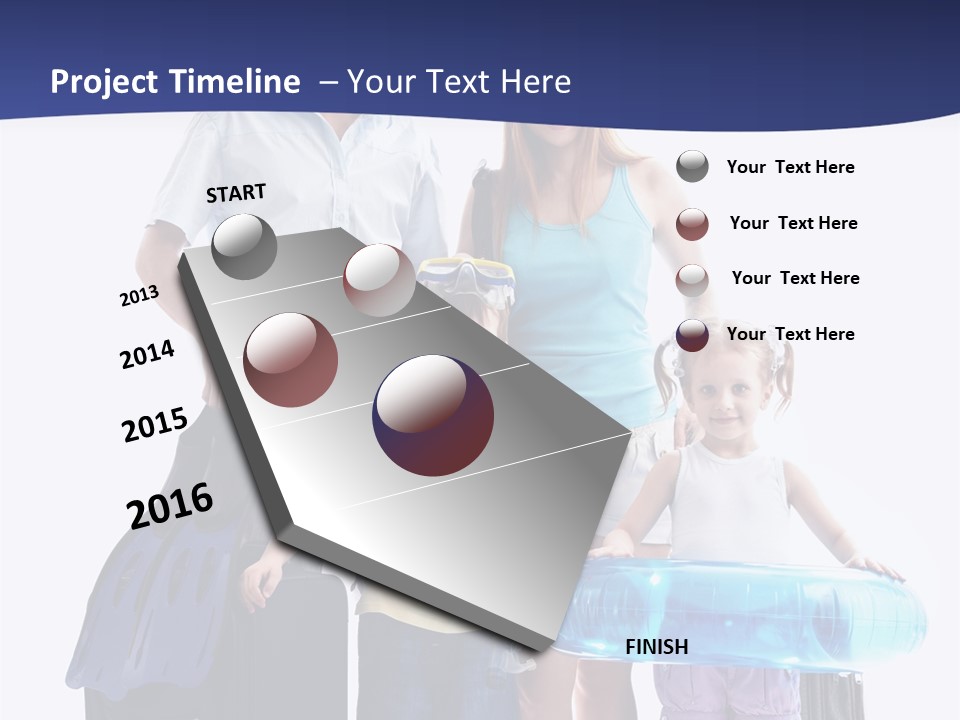 Project Timeline – Your Text Here

START

2013

2014

2015

2016

FINISH

Your Text Here

Your Text Here

Your Text Here

Your Text Here